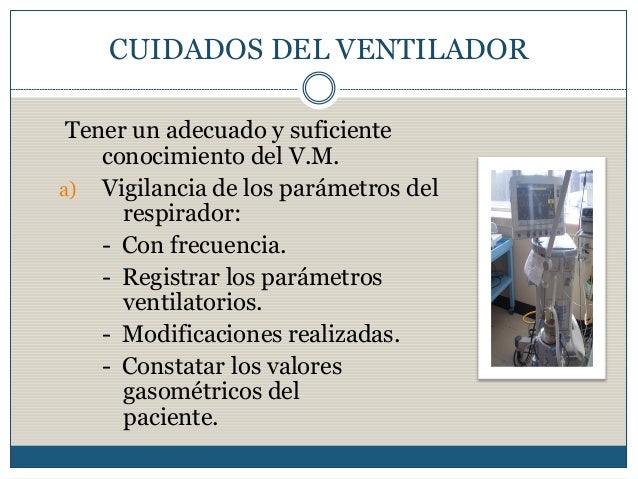 CUIDADOS DEL VENTILADOR

Tener un adecuado y suficiente conocimiento del V.M.

a) Vigilancia de los parámetros del respirador:

- Con frecuencia.
- Registrar los parámetros ventilatorios.
- Modificaciones realizadas.
- Constatar los valores gasométricos del paciente.